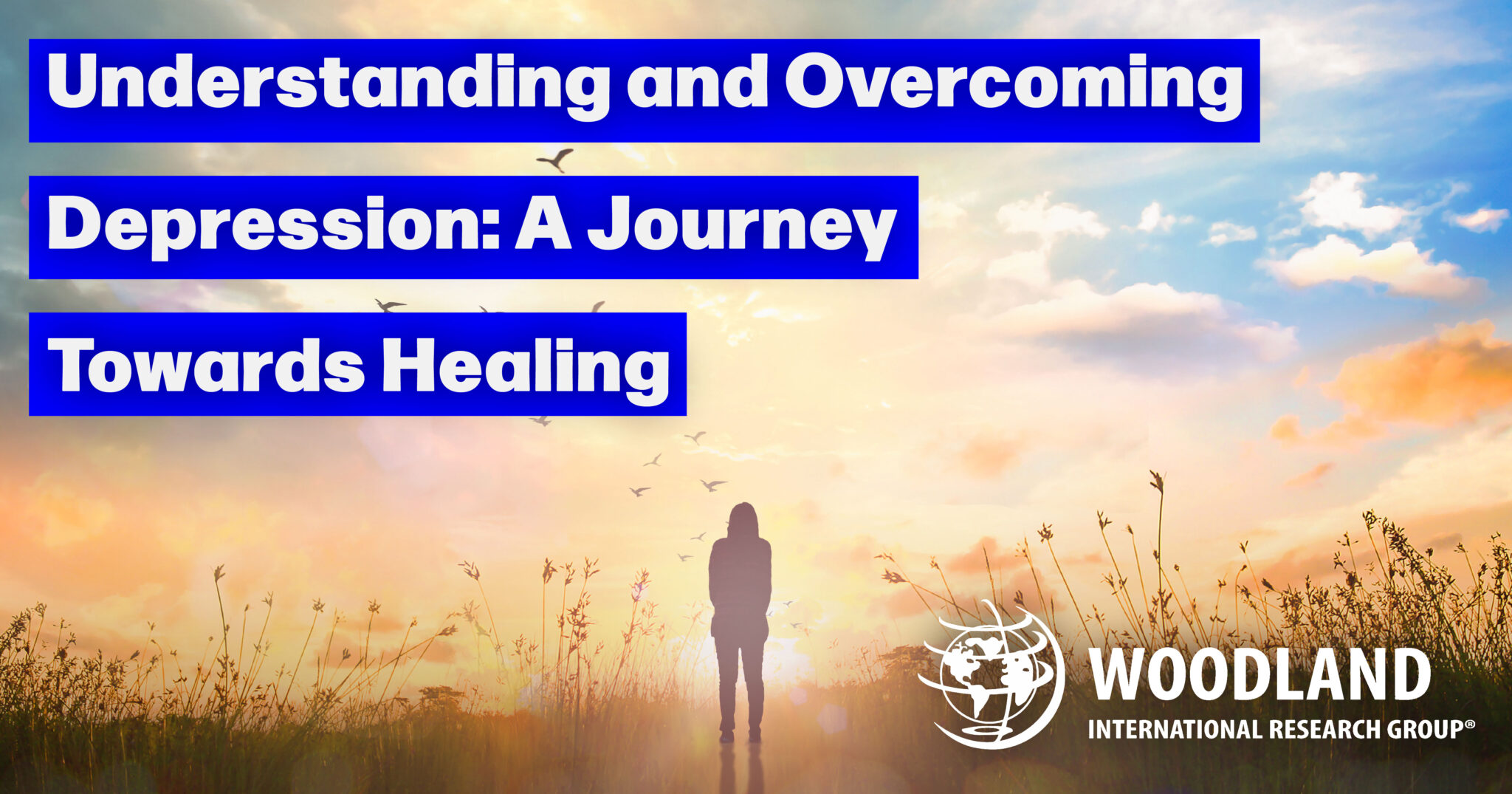 Understanding and Overcoming Depression: A Journey Towards Healing

WOODLAND
INTERNATIONAL RESEARCH GROUP®